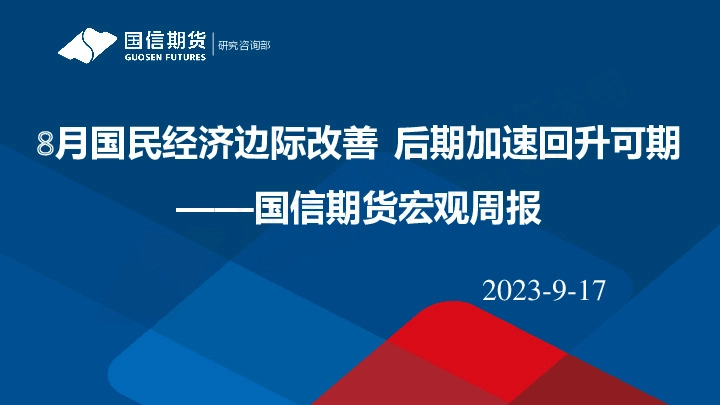 国信期货
GUOSEN FUTURES
研究咨询部

8月国民经济边际改善 后期加速回升可期
——国信期货宏观周报

2023-9-17